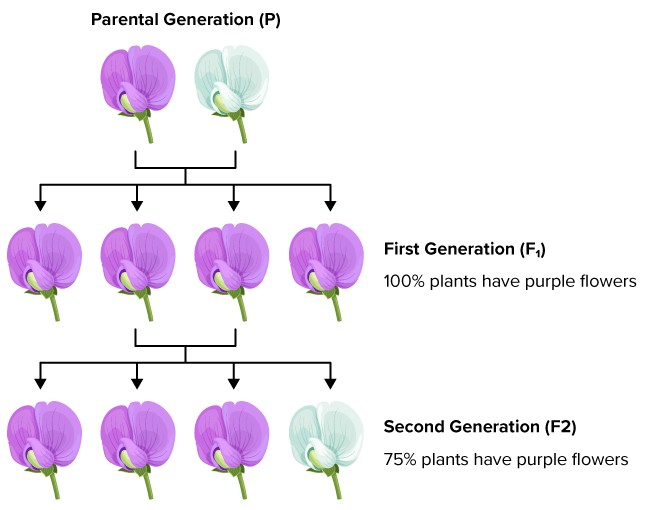 Parental Generation (P)

First Generation ($F_1$)

100% plants have purple flowers

Second Generation (F2)

75% plants have purple flowers